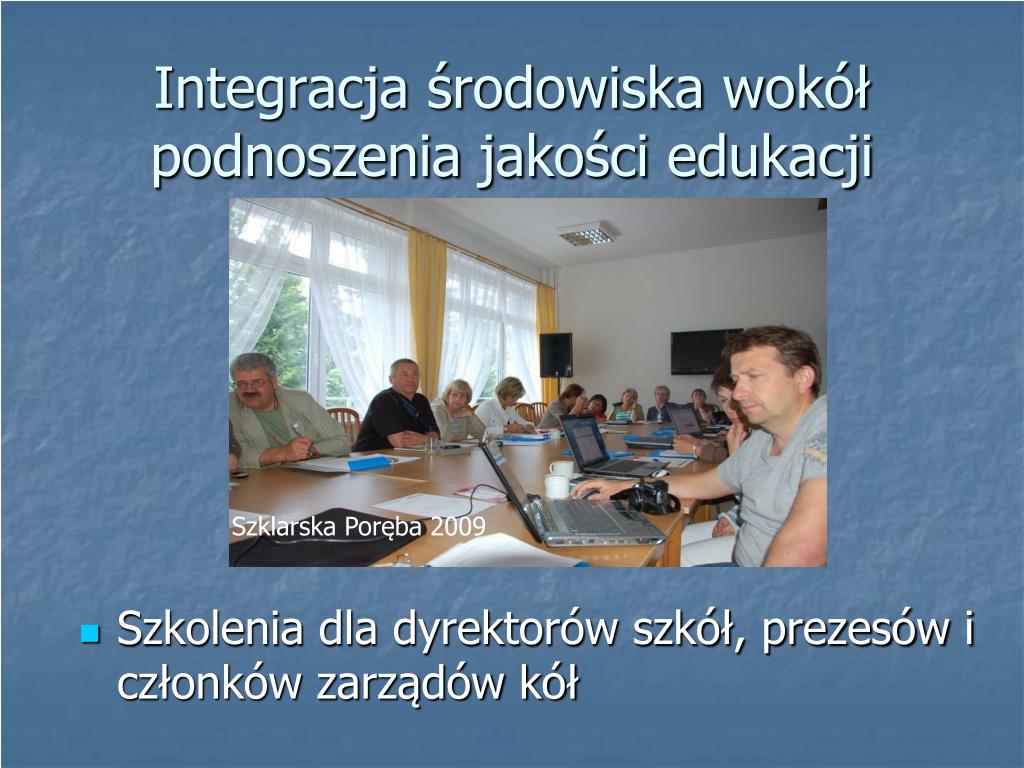 Integracja środowiska wokół podnoszenia jakości edukacji

Szklarska Poręba 2009

Szkolenia dla dyrektorów szkół, prezesów i członków zarządów kół